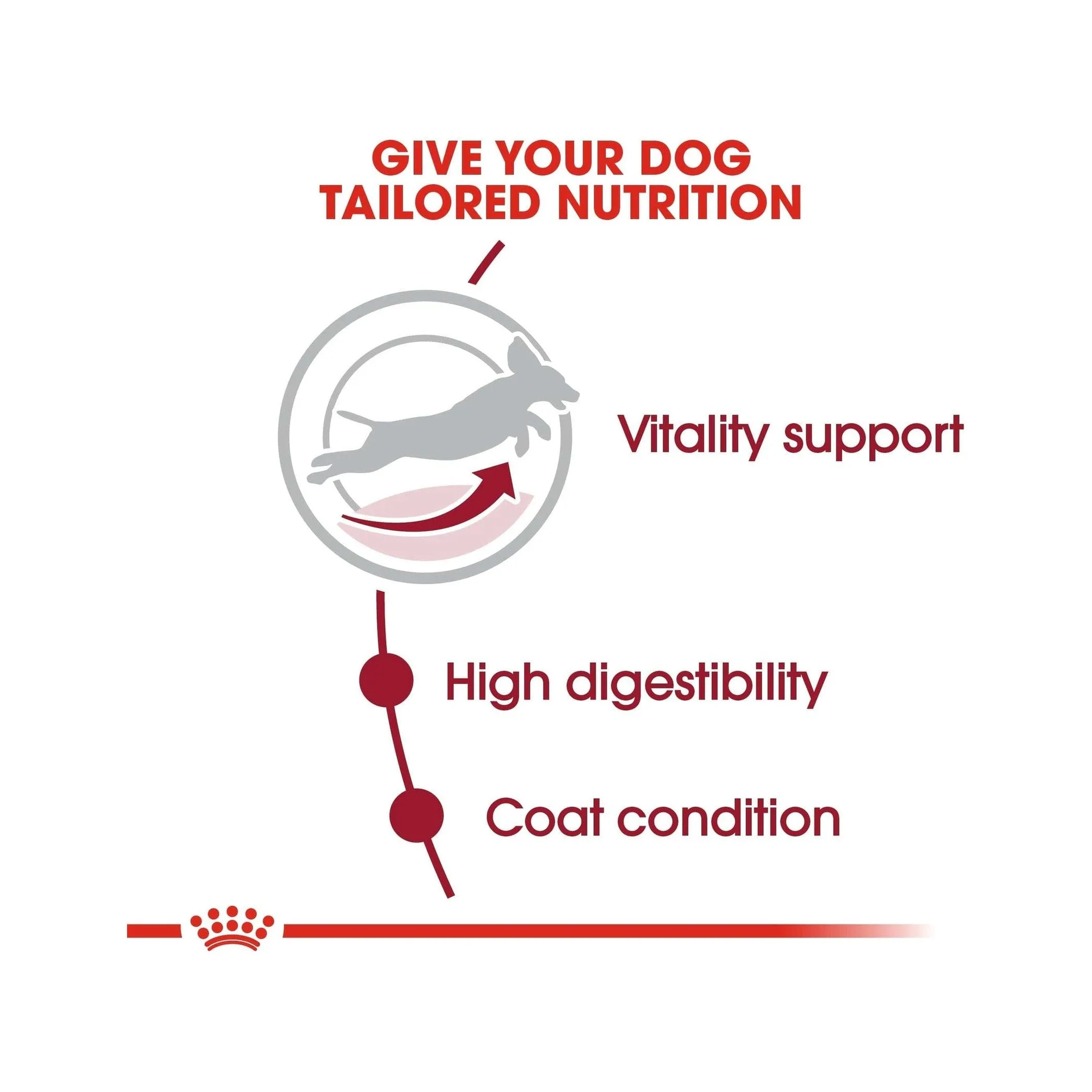 GIVE YOUR DOG TAILORED NUTRITION

Vitality support

High digestibility

Coat condition